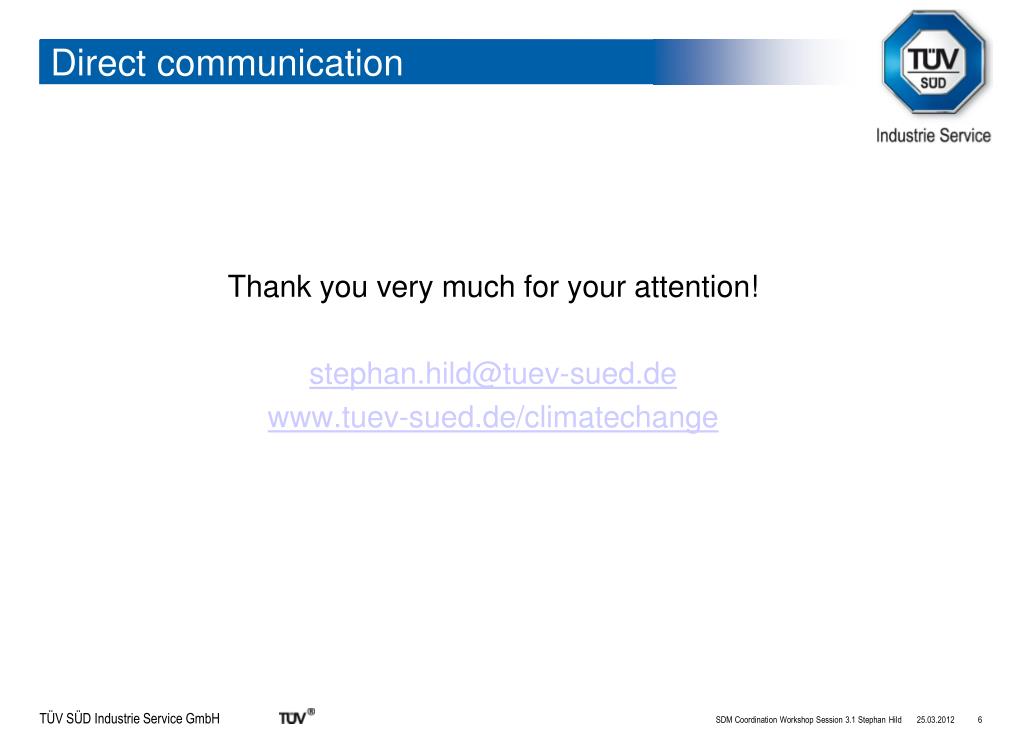 Direct communication

TÜV SÜD

Industrie Service

Thank you very much for your attention!

stephan.hild@tuev-sued.de
www.tuev-sued.de/climatechange

TÜV SÜD Industrie Service GmbH

TÜV®

SDM Coordination Workshop Session 3.1 Stephan Hild 25.03.2012 6